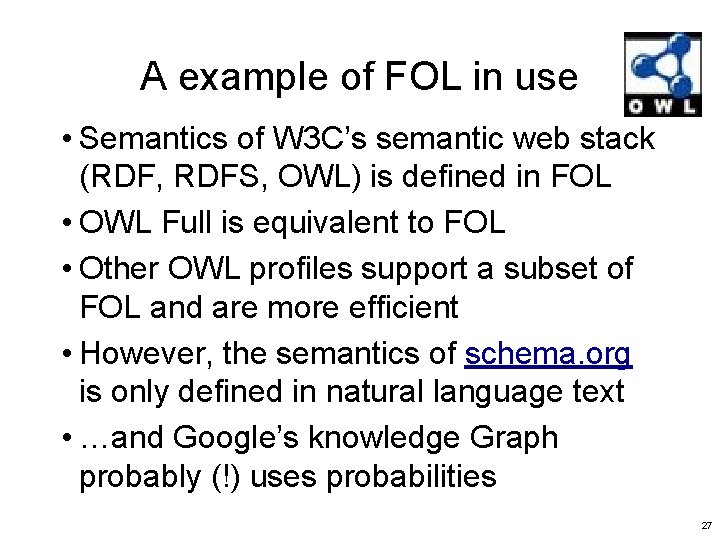 A example of FOL in use

OWL

• Semantics of W3C's semantic web stack (RDF, RDFS, OWL) is defined in FOL
• OWL Full is equivalent to FOL
• Other OWL profiles support a subset of FOL and are more efficient
• However, the semantics of schema.org is only defined in natural language text
• …and Google's knowledge Graph probably (!) uses probabilities

27